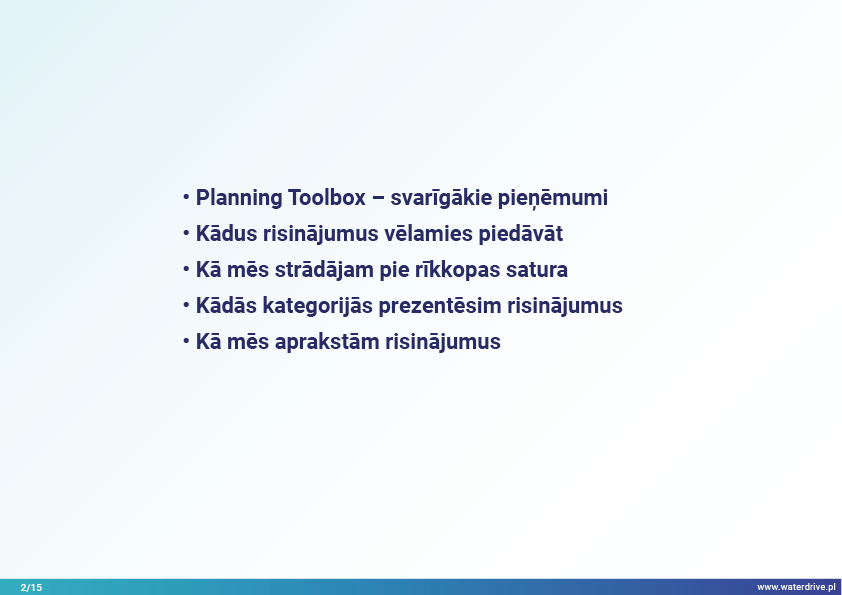 • Planning Toolbox – svarīgākie pieņēmumi
• Kādus risinājumus vēlamies piedāvāt
• Kā mēs strādājam pie rīkkopas satura
• Kādās kategorijās prezentēsim risinājumus
• Kā mēs aprakstām risinājumus

2/15

www.waterdrive.pl